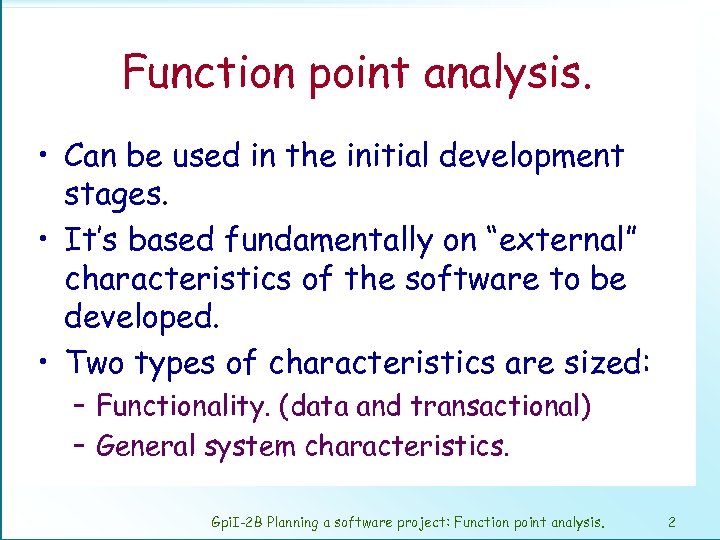 Function point analysis.

• Can be used in the initial development stages.

• It's based fundamentally on "external" characteristics of the software to be developed.

• Two types of characteristics are sized:
– Functionality. (data and transactional)
– General system characteristics.

GpiI-2B Planning a software project: Function point analysis. 2